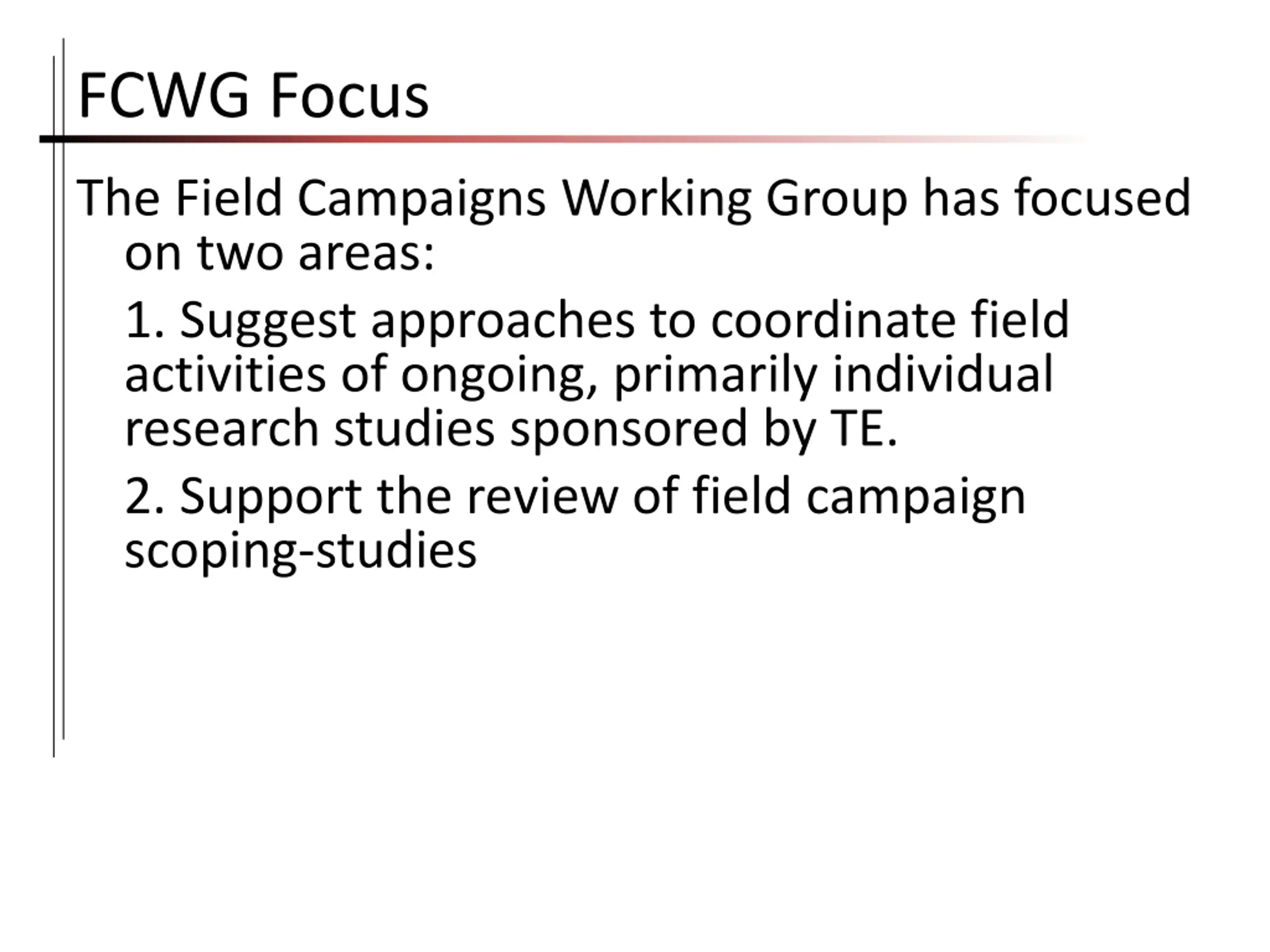 FCWG Focus

The Field Campaigns Working Group has focused on two areas:

1. Suggest approaches to coordinate field activities of ongoing, primarily individual research studies sponsored by TE.

2. Support the review of field campaign scoping-studies